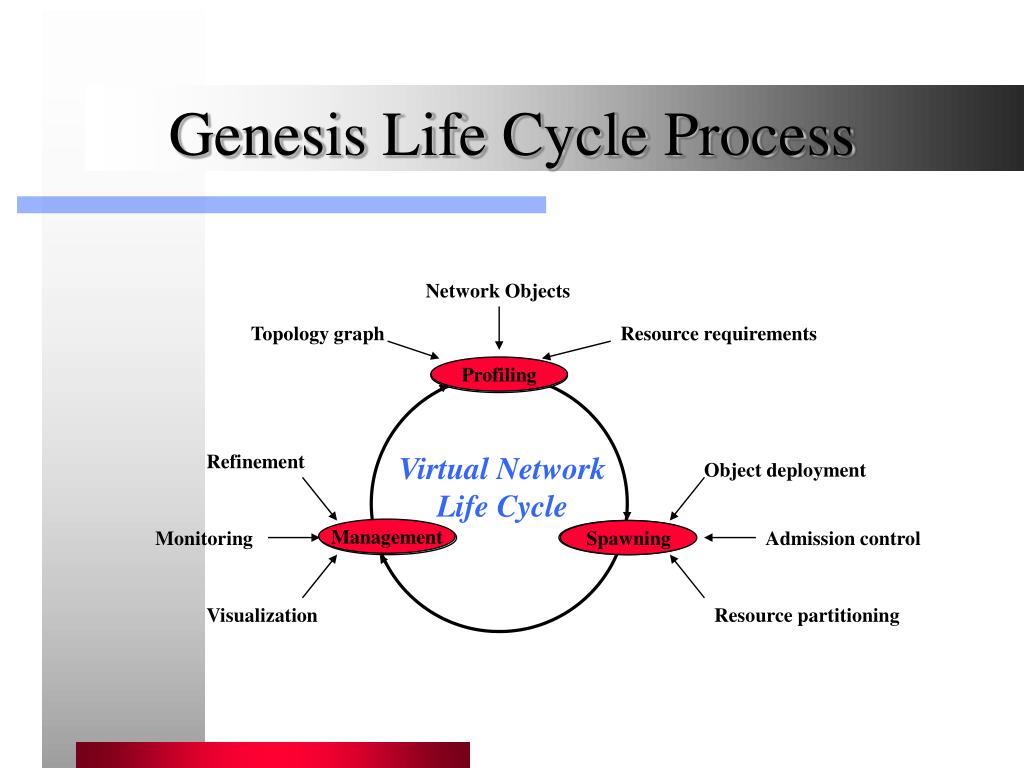 Genesis Life Cycle Process

Network Objects

Topology graph

Resource requirements

Profiling

Refinement

Virtual Network Life Cycle

Object deployment

Monitoring

Management

Spawning

Admission control

Visualization

Resource partitioning